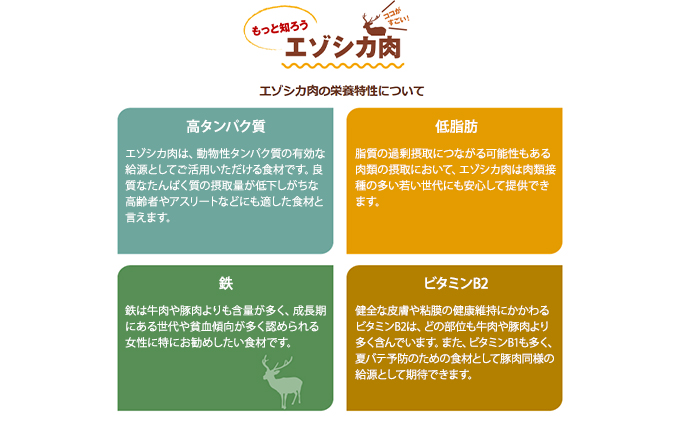 もっと知ろう
ココがすごい!
エゾシカ肉

エゾシカ肉の栄養特性について

高タンパク質

エゾシカ肉は、動物性タンパク質の有効な給源としてご活用いただける食材です。良質なたんぱく質の摂取量が低下しがちな高齢者やアスリートなどにも適した食材と言えます。

低脂肪

脂質の過剰摂取につながる可能性もある肉類の摂取において、エゾシカ肉は肉類接種の多い若い世代にも安心して提供できます。

鉄

鉄は牛肉や豚肉よりも含量が多く、成長期にある世代や貧血傾向が多く認められる女性に特にお勧めしたい食材です。

ビタミンB2

健全な皮膚や粘膜の健康維持にかかわるビタミンB2は、どの部位も牛肉や豚肉より多く含んでいます。また、ビタミンB1も多く、夏バテ予防のための食材として豚肉同様の給源として期待できます。